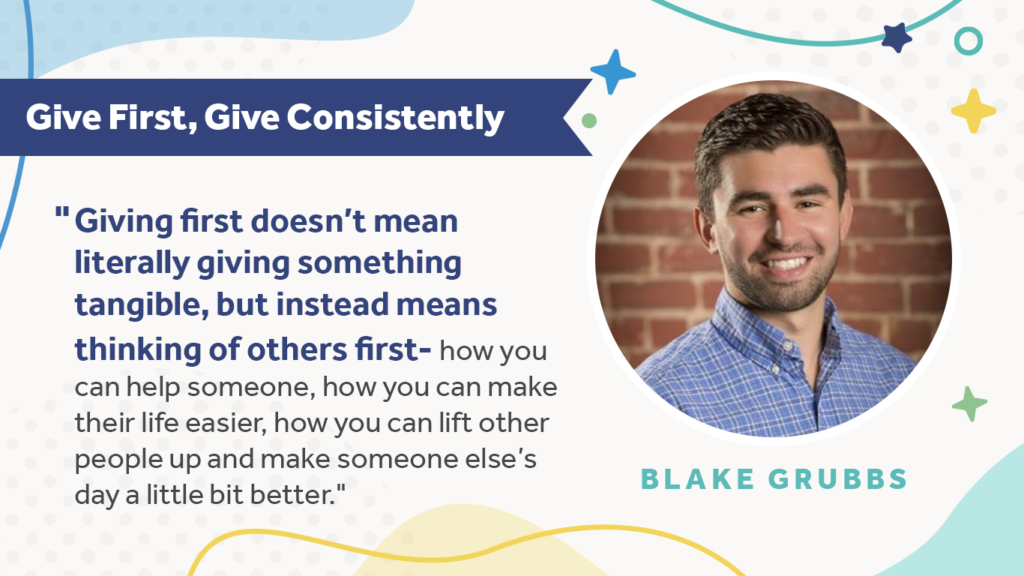 Give First, Give Consistently

"Giving first doesn't mean literally giving something tangible, but instead means thinking of others first- how you can help someone, how you can make their life easier, how you can lift other people up and make someone else's day a little bit better."

BLAKE GRUBBS